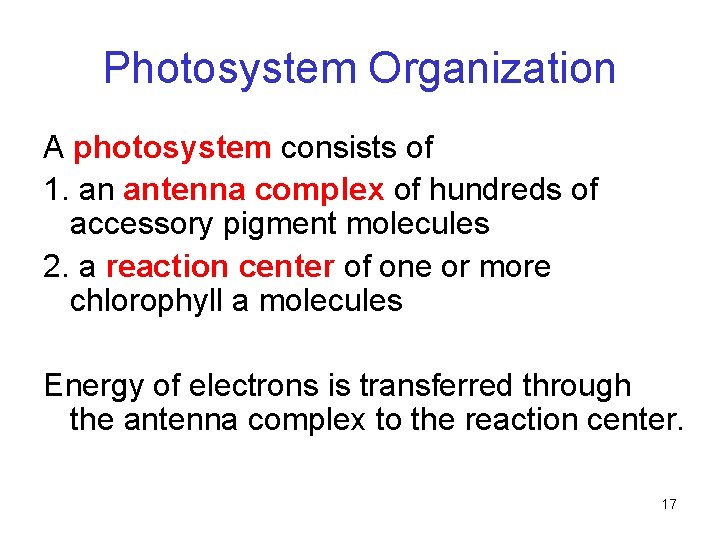 Photosystem Organization

A photosystem consists of

1. an antenna complex of hundreds of accessory pigment molecules

2. a reaction center of one or more chlorophyll a molecules

Energy of electrons is transferred through the antenna complex to the reaction center.

17